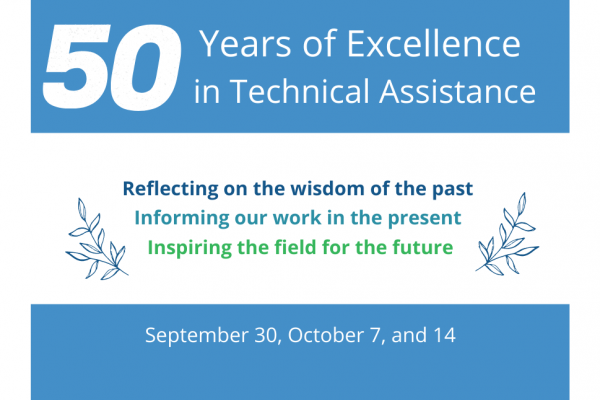 50 Years of Excellence in Technical Assistance

Reflecting on the wisdom of the past
Informing our work in the present
Inspiring the field for the future

September 30, October 7, and 14